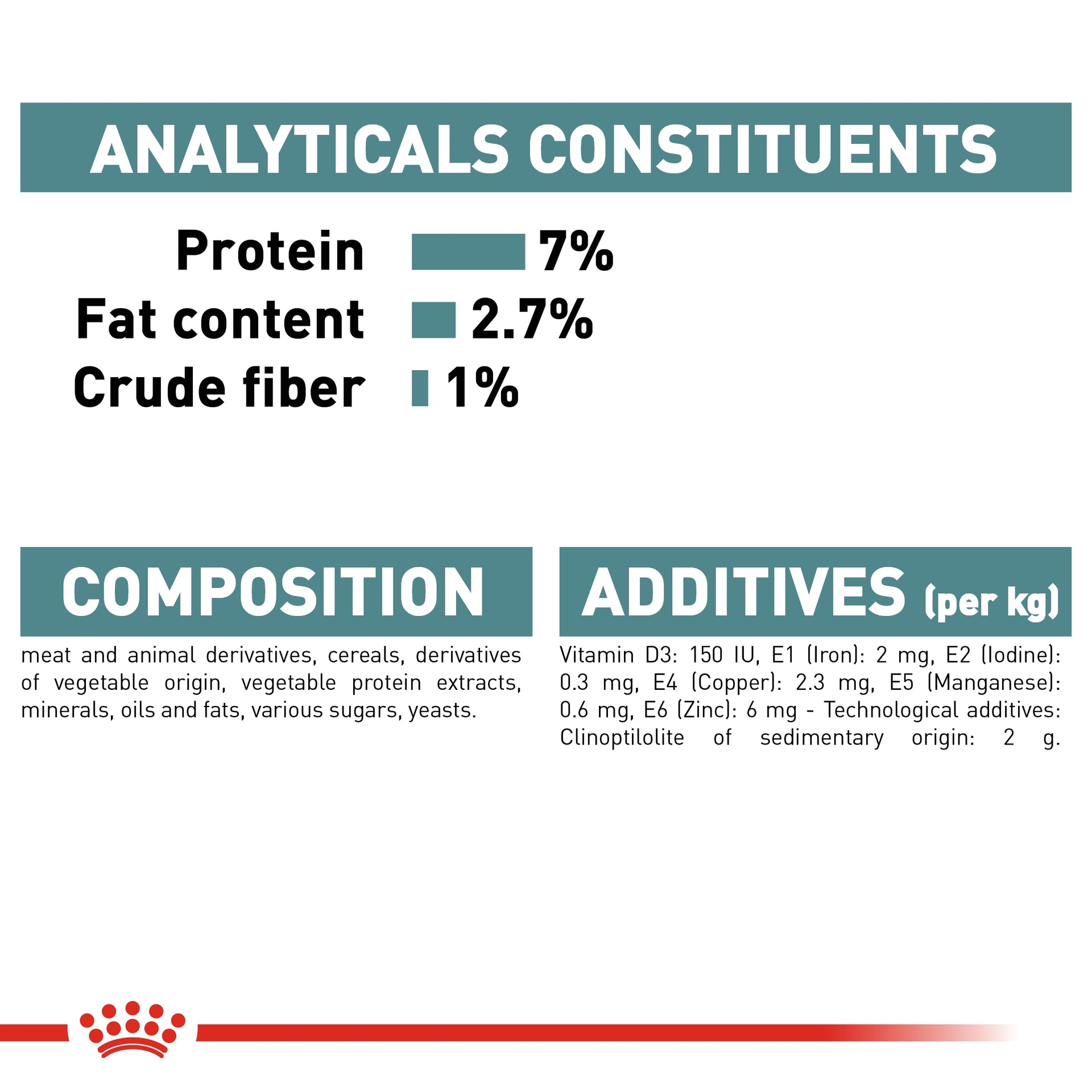 ANALYTICALS CONSTITUENTS

Protein 7%
Fat content 2.7%
Crude fiber 1%

COMPOSITION

meat and animal derivatives, cereals, derivatives of vegetable origin, vegetable protein extracts, minerals, oils and fats, various sugars, yeasts.

ADDITIVES (per kg)

Vitamin D3: 150 IU, E1 (Iron): 2 mg, E2 (Iodine): 0.3 mg, E4 (Copper): 2.3 mg, E5 (Manganese): 0.6 mg, E6 (Zinc): 6 mg - Technological additives: Clinoptilolite of sedimentary origin: 2 g.